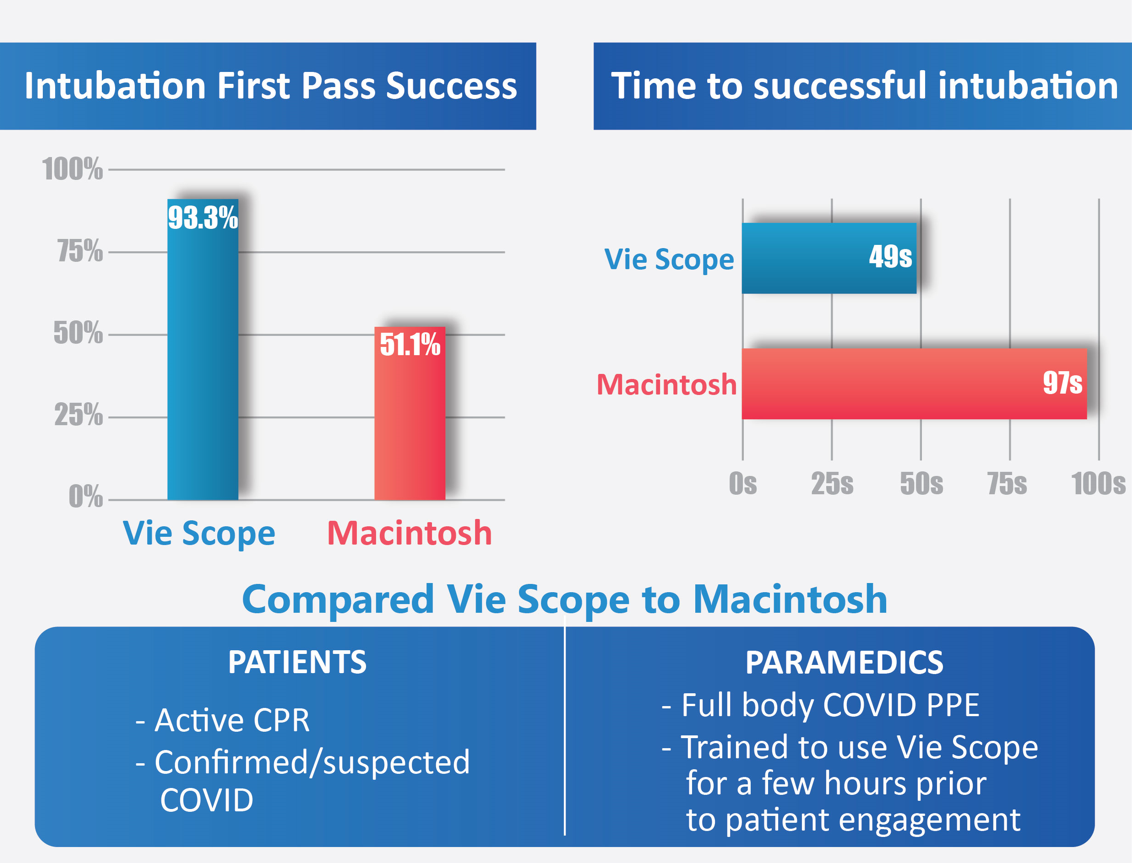 Intubation First Pass Success

100%
75%
50%
25%
0%

93.3%
51.1%

Vie Scope
Macintosh

Time to successful intubation

Vie Scope
49s
Macintosh
97s

0s
25s
50s
75s
100s

Compared Vie Scope to Macintosh

PATIENTS

- Active CPR
- Confirmed/suspected COVID

PARAMEDICS

- Full body COVID PPE
- Trained to use Vie Scope for a few hours prior to patient engagement